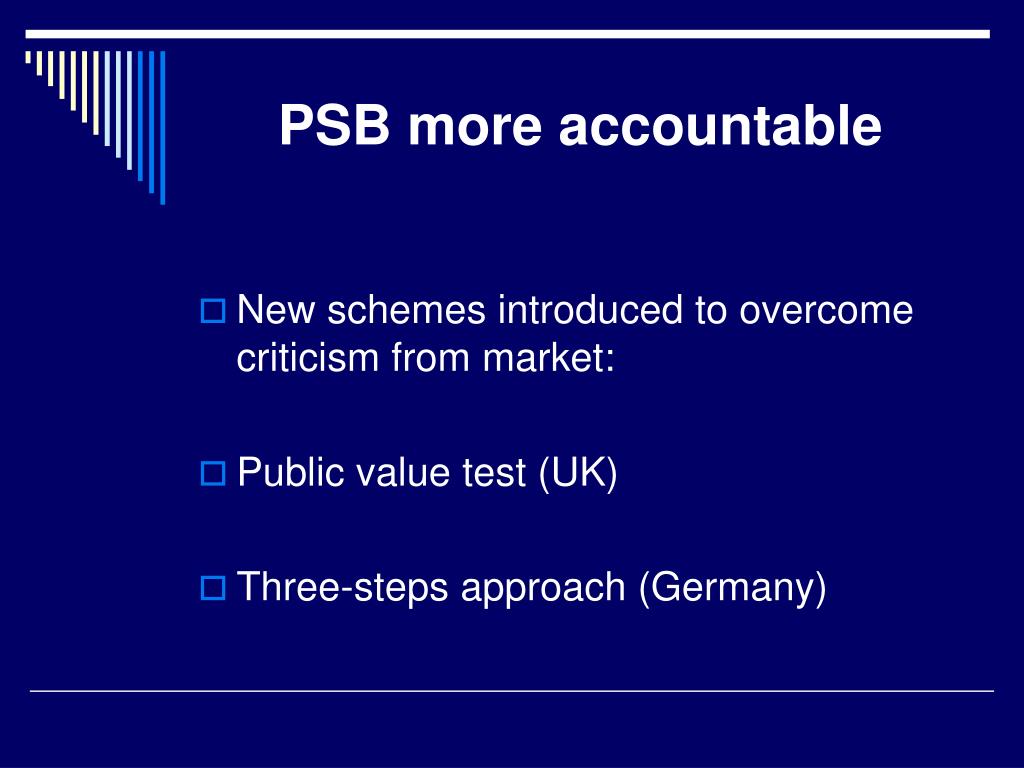 PSB more accountable

New schemes introduced to overcome criticism from market:

Public value test (UK)

Three-steps approach (Germany)